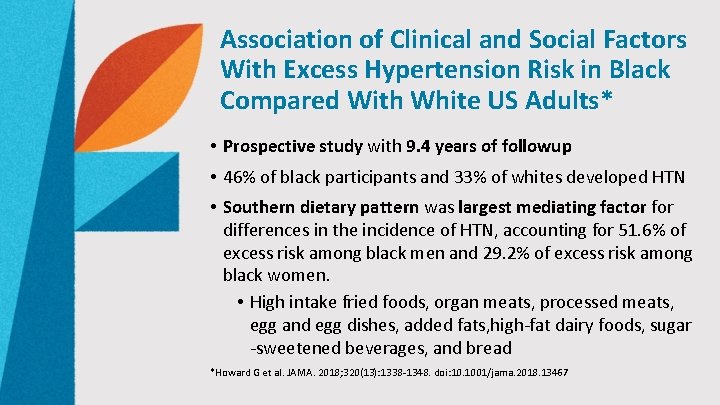 Association of Clinical and Social Factors With Excess Hypertension Risk in Black Compared With White US Adults*

• Prospective study with 9.4 years of followup

• 46% of black participants and 33% of whites developed HTN

• Southern dietary pattern was largest mediating factor for differences in the incidence of HTN, accounting for 51.6% of excess risk among black men and 29.2% of excess risk among black women.

• High intake fried foods, organ meats, processed meats, egg and egg dishes, added fats,high-fat dairy foods, sugar -sweetened beverages, and bread

*Howard G et al. JAMA. 2018;320(13):1338-1348. doi:10.1001/jama.2018.13467